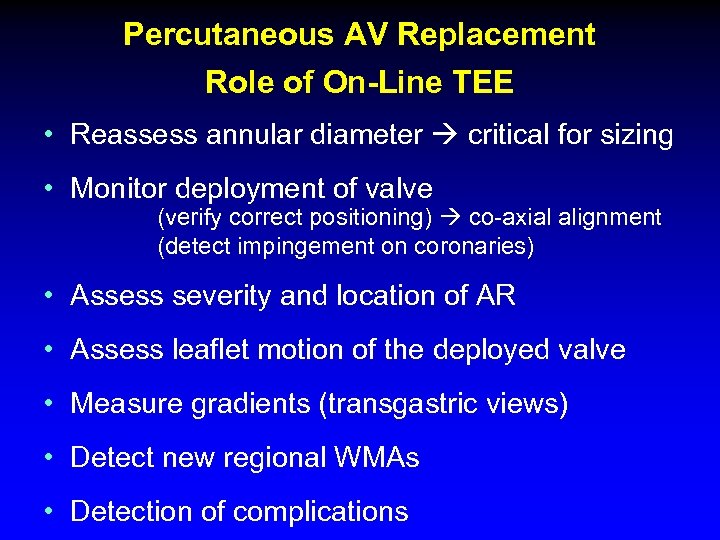 Percutaneous AV Replacement
Role of On-Line TEE

• Reassess annular diameter → critical for sizing

• Monitor deployment of valve
(verify correct positioning) → co-axial alignment
(detect impingement on coronaries)

• Assess severity and location of AR

• Assess leaflet motion of the deployed valve

• Measure gradients (transgastric views)

• Detect new regional WMAs

• Detection of complications